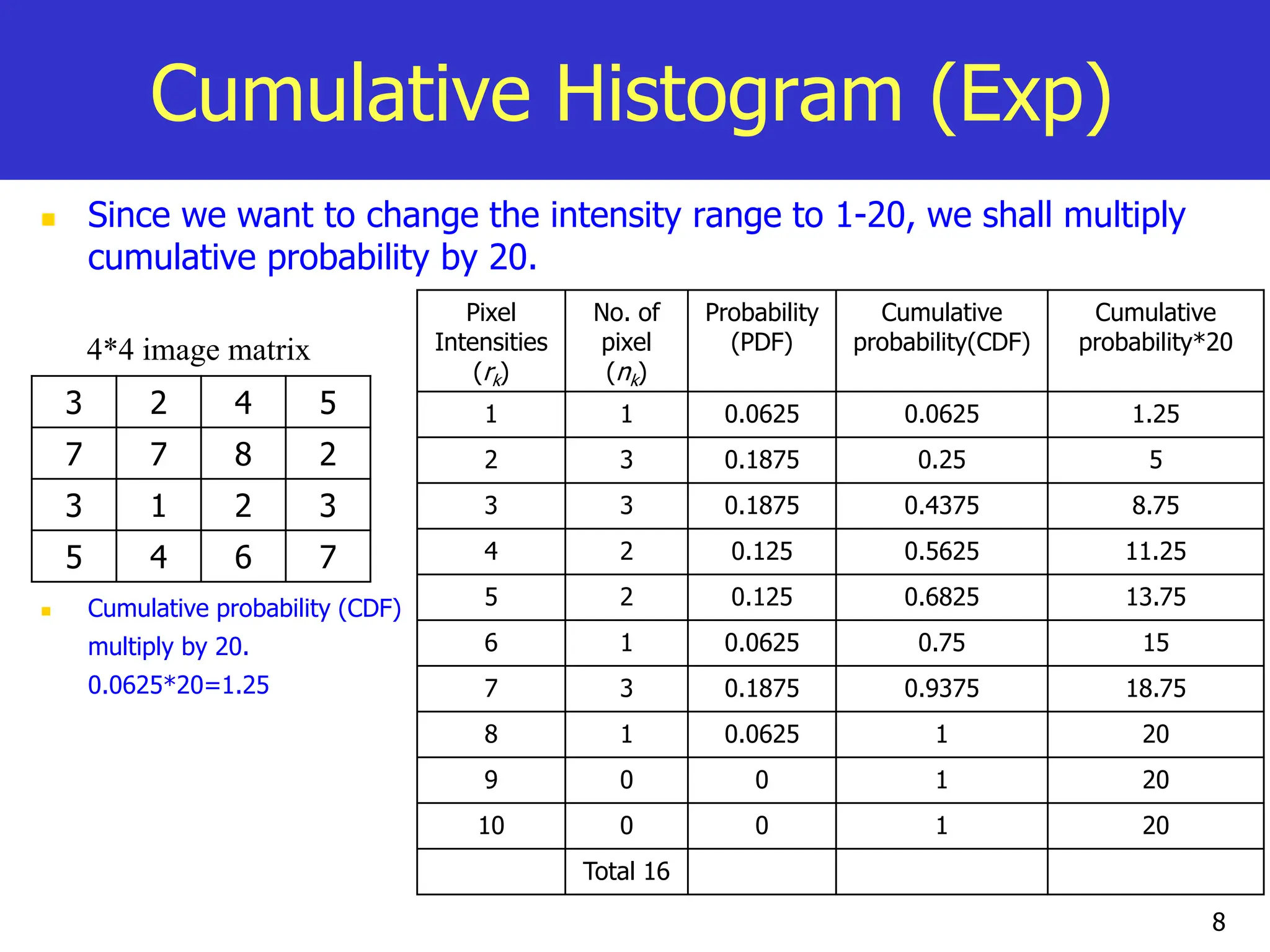 Cumulative Histogram (Exp)

Since we want to change the intensity range to 1-20, we shall multiply cumulative probability by 20.

4*4 image matrix

| 3 | 2 | 4 | 5 |
|---|---|---|---|
| 7 | 7 | 8 | 2 |
| 3 | 1 | 2 | 3 |
| 5 | 4 | 6 | 7 |

Cumulative probability (CDF) multiply by 20. 0.0625*20=1.25

| Pixel Intensities ($r_k$) | No. of pixel ($n_k$) | Probability (PDF) | Cumulative probability(CDF) | Cumulative probability*20 |
|---|---|---|---|---|
| 1 | 1 | 0.0625 | 0.0625 | 1.25 |
| 2 | 3 | 0.1875 | 0.25 | 5 |
| 3 | 3 | 0.1875 | 0.4375 | 8.75 |
| 4 | 2 | 0.125 | 0.5625 | 11.25 |
| 5 | 2 | 0.125 | 0.6825 | 13.75 |
| 6 | 1 | 0.0625 | 0.75 | 15 |
| 7 | 3 | 0.1875 | 0.9375 | 18.75 |
| 8 | 1 | 0.0625 | 1 | 20 |
| 9 | 0 | 0 | 1 | 20 |
| 10 | 0 | 0 | 1 | 20 |
| | Total 16 | | | |

8